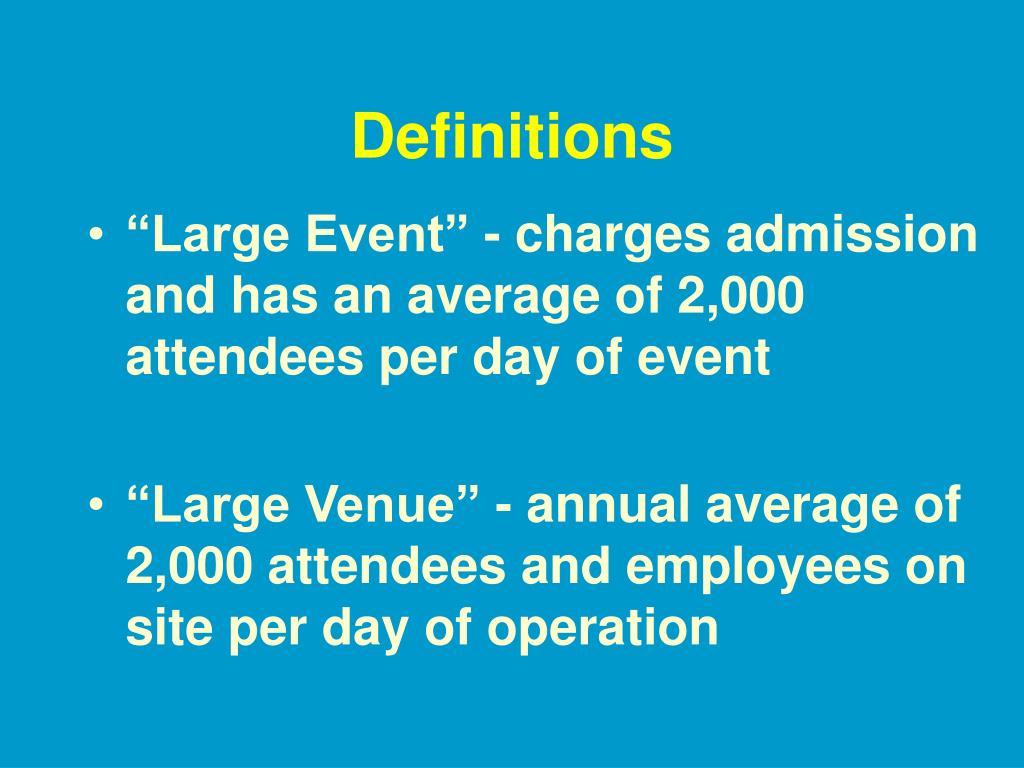 Definitions

• “Large Event” - charges admission and has an average of 2,000 attendees per day of event

• “Large Venue” - annual average of 2,000 attendees and employees on site per day of operation